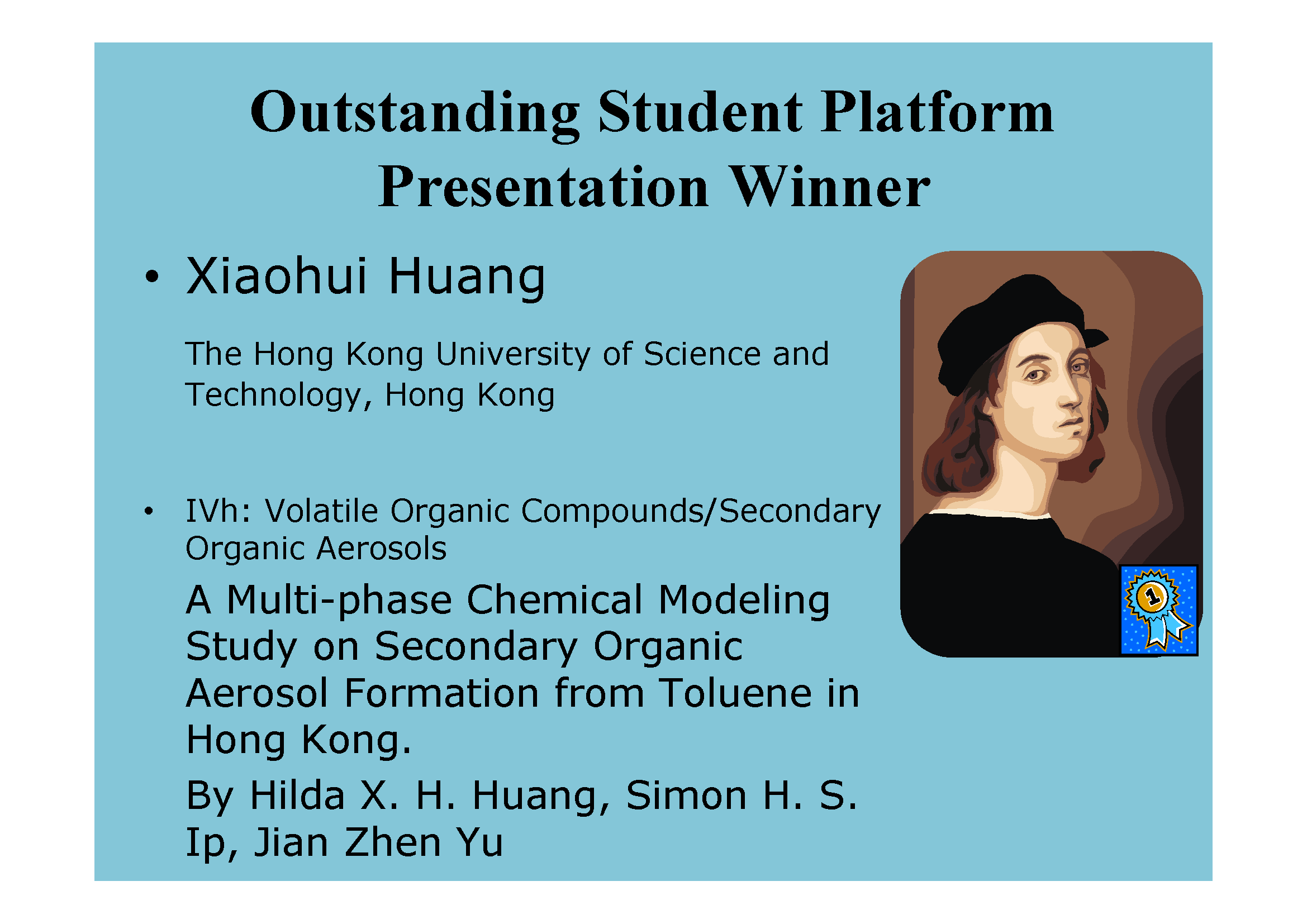 Outstanding Student Platform Presentation Winner

• Xiaohui Huang

The Hong Kong University of Science and Technology, Hong Kong

• IVh: Volatile Organic Compounds/Secondary Organic Aerosols

A Multi-phase Chemical Modeling Study on Secondary Organic Aerosol Formation from Toluene in Hong Kong.

By Hilda X. H. Huang, Simon H. S. Ip, Jian Zhen Yu

1